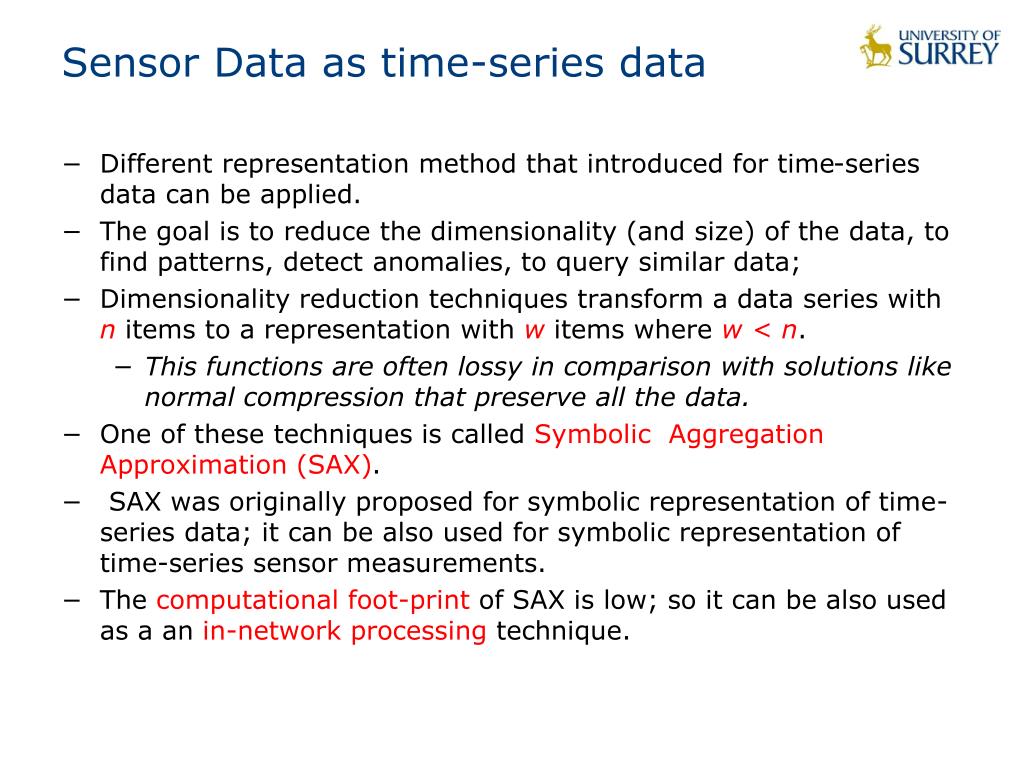 Sensor Data as time-series data

UNIVERSITY OF SURREY

− Different representation method that introduced for time-series data can be applied.
− The goal is to reduce the dimensionality (and size) of the data, to find patterns, detect anomalies, to query similar data;
− Dimensionality reduction techniques transform a data series with $n$ items to a representation with $w$ items where $w < n$.
 − This functions are often lossy in comparison with solutions like normal compression that preserve all the data.
− One of these techniques is called Symbolic Aggregation Approximation (SAX).
− SAX was originally proposed for symbolic representation of time-series data; it can be also used for symbolic representation of time-series sensor measurements.
− The computational foot-print of SAX is low; so it can be also used as a an in-network processing technique.